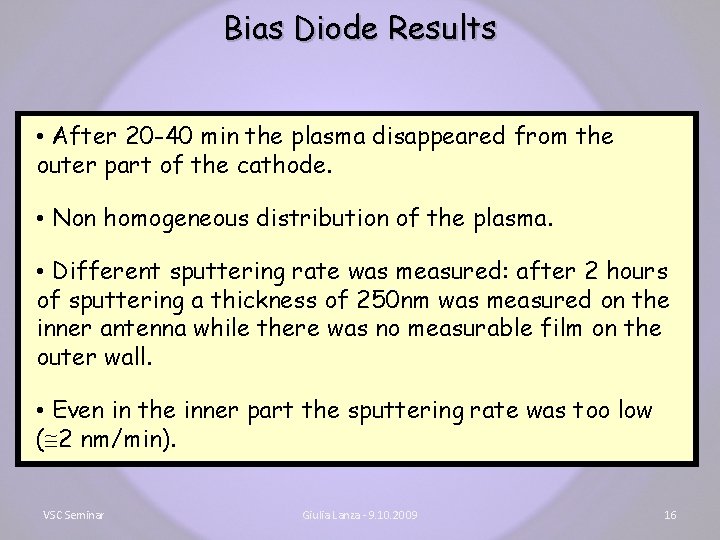 Bias Diode Results

• After 20-40 min the plasma disappeared from the outer part of the cathode.

• Non homogeneous distribution of the plasma.

• Different sputtering rate was measured: after 2 hours of sputtering a thickness of 250nm was measured on the inner antenna while there was no measurable film on the outer wall.

• Even in the inner part the sputtering rate was too low ($\cong$2 nm/min).

VSC Seminar

Giulia Lanza - 9.10.2009

16